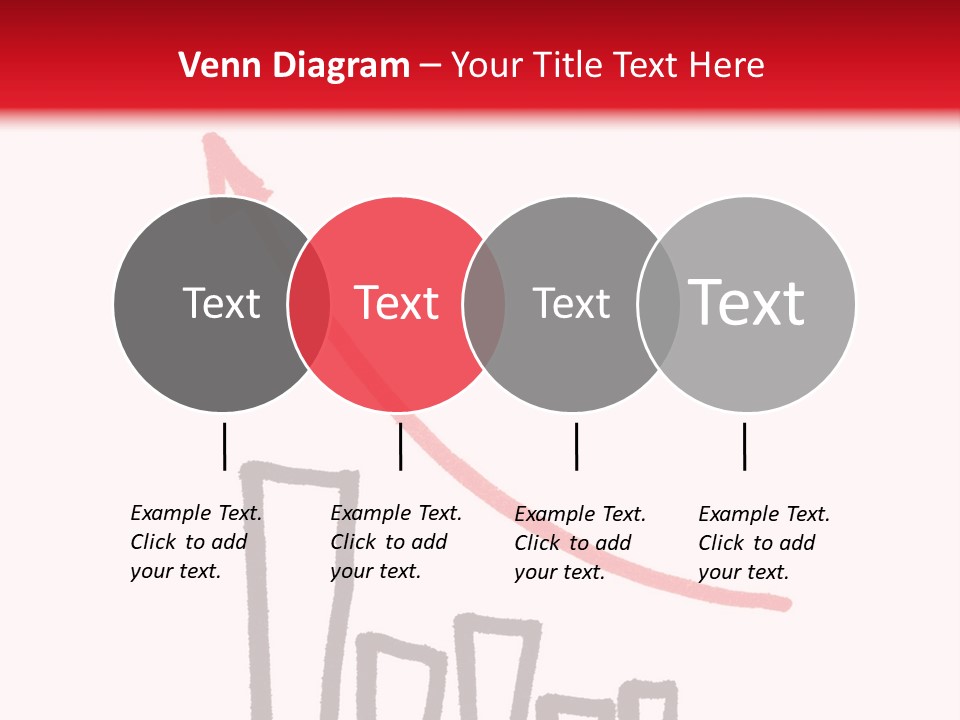 Venn Diagram – Your Title Text Here

Text

Text

Text

Text

Example Text. Click to add your text.

Example Text. Click to add your text.

Example Text. Click to add your text.

Example Text. Click to add your text.